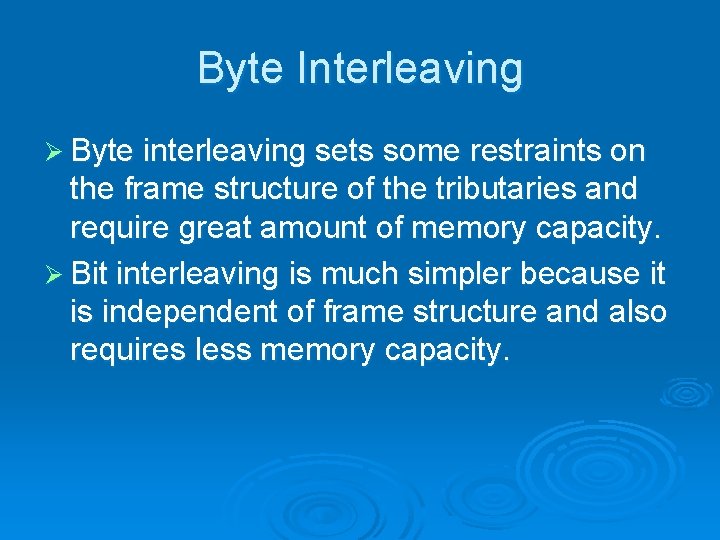 Byte Interleaving

➢ Byte interleaving sets some restraints on the frame structure of the tributaries and require great amount of memory capacity.

➢ Bit interleaving is much simpler because it is independent of frame structure and also requires less memory capacity.